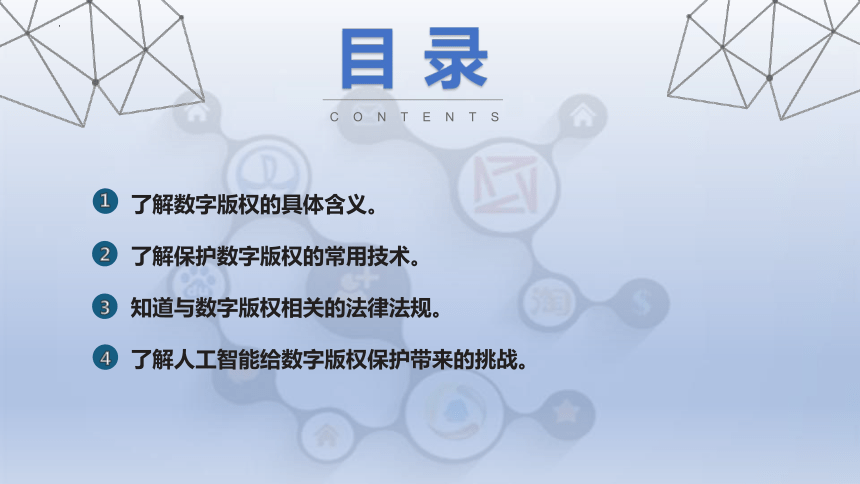 目录

CONTENTS

1 了解数字版权的具体含义。

2 了解保护数字版权的常用技术。

3 知道与数字版权相关的法律法规。

4 了解人工智能给数字版权保护带来的挑战。